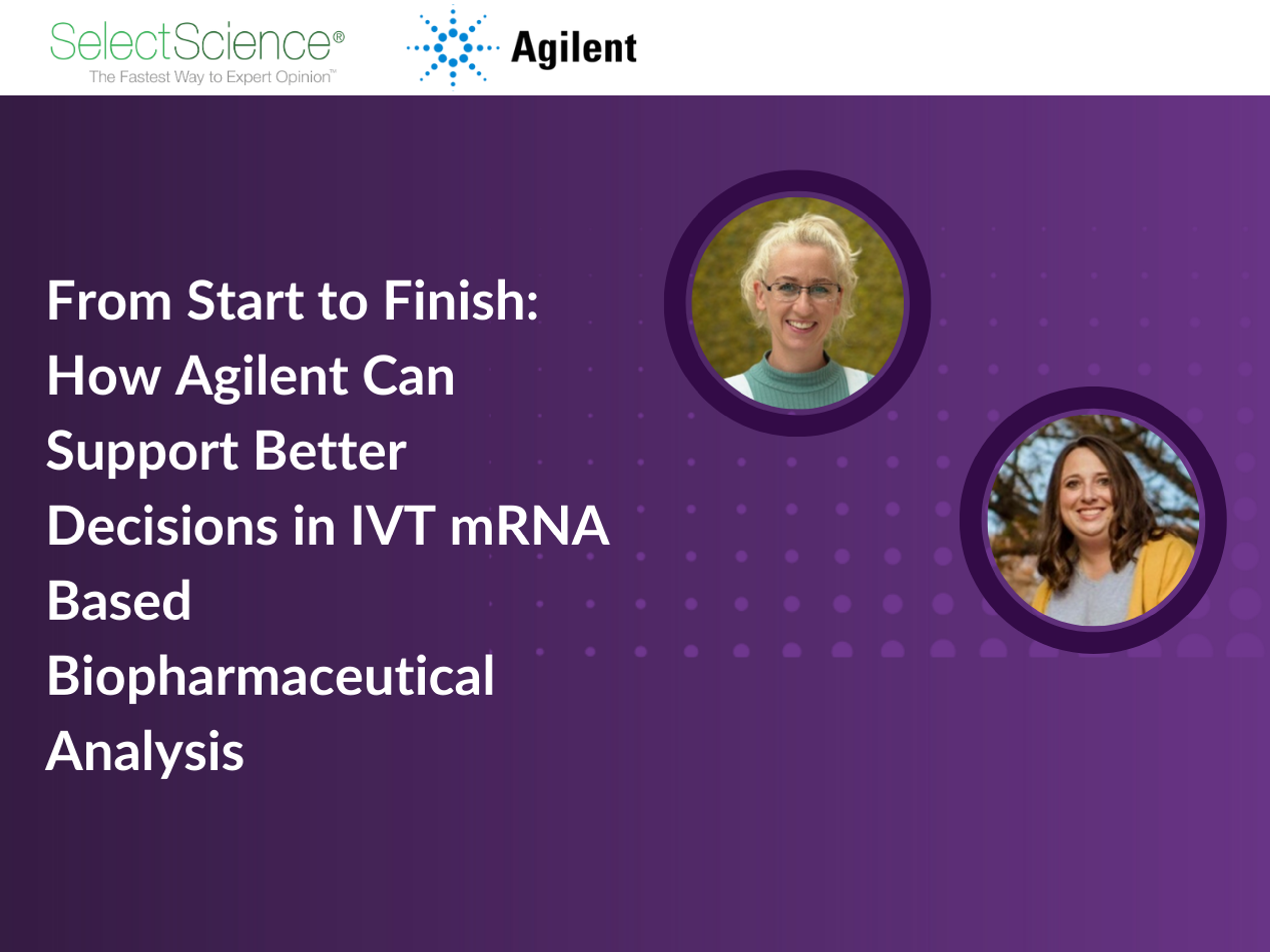 SelectScience®
The Fastest Way to Expert Opinion™

Agilent

From Start to Finish: How Agilent Can Support Better Decisions in IVT mRNA Based Biopharmaceutical Analysis